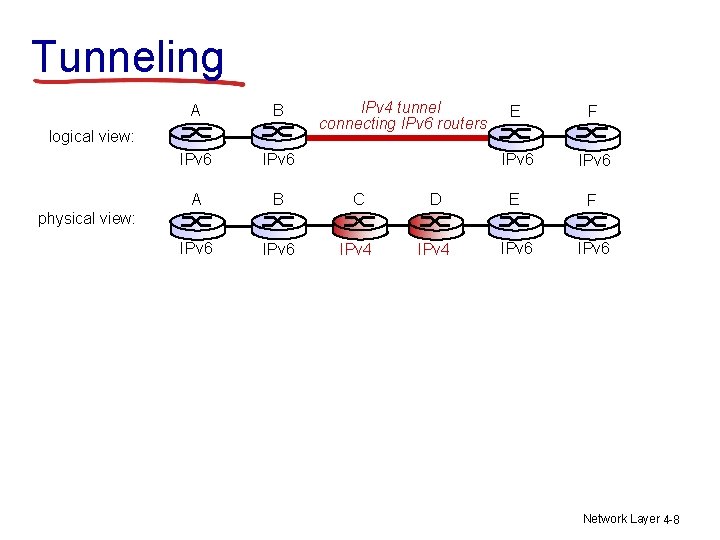 Tunneling

logical view:

A B IPv4 tunnel connecting IPv6 routers E F

IPv6 IPv6 IPv6 IPv6

physical view:

A B C D E F

IPv6 IPv6 IPv4 IPv4 IPv6 IPv6

Network Layer 4-8